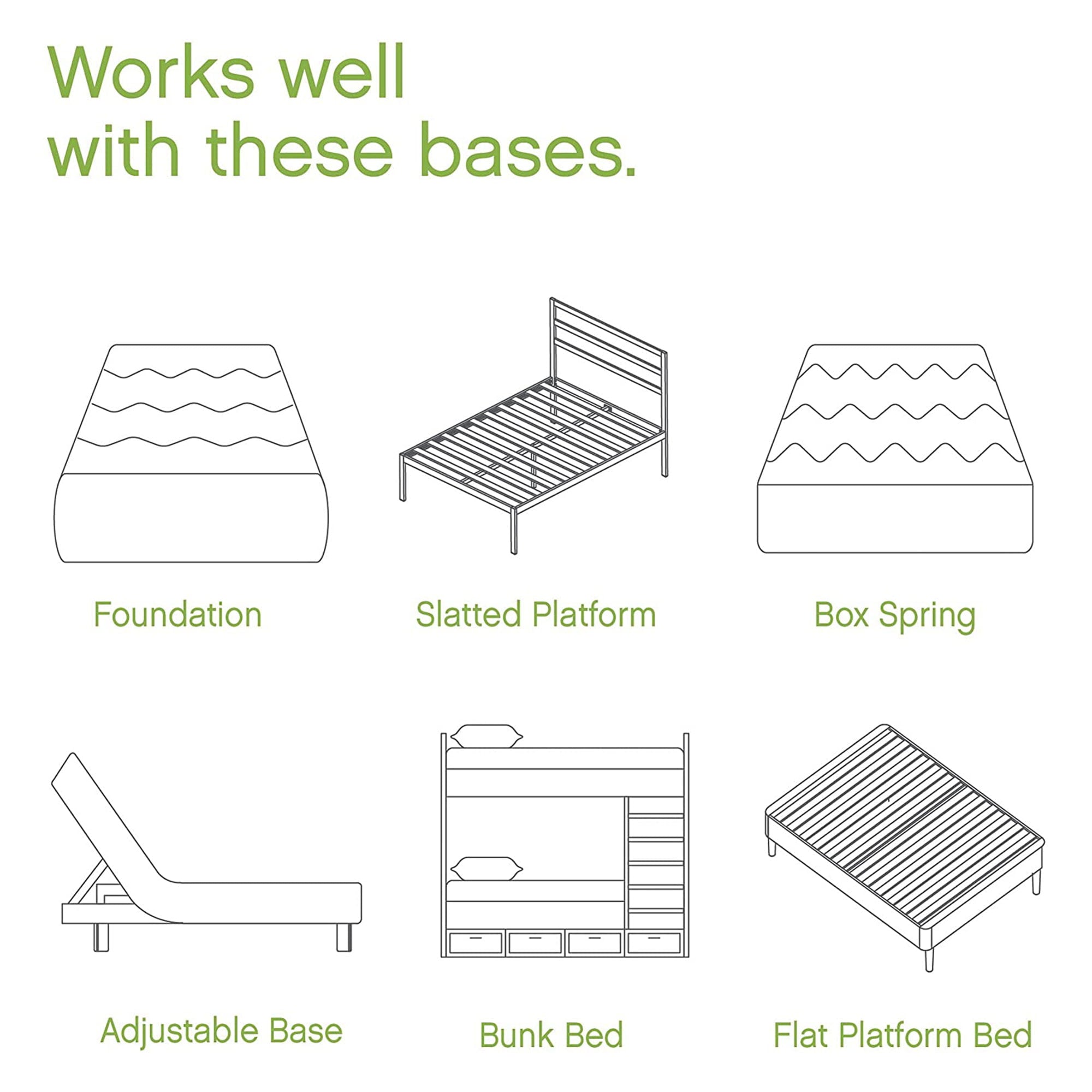 Works well with these bases.

Foundation

Slatted Platform

Box Spring

Adjustable Base

Bunk Bed

Flat Platform Bed